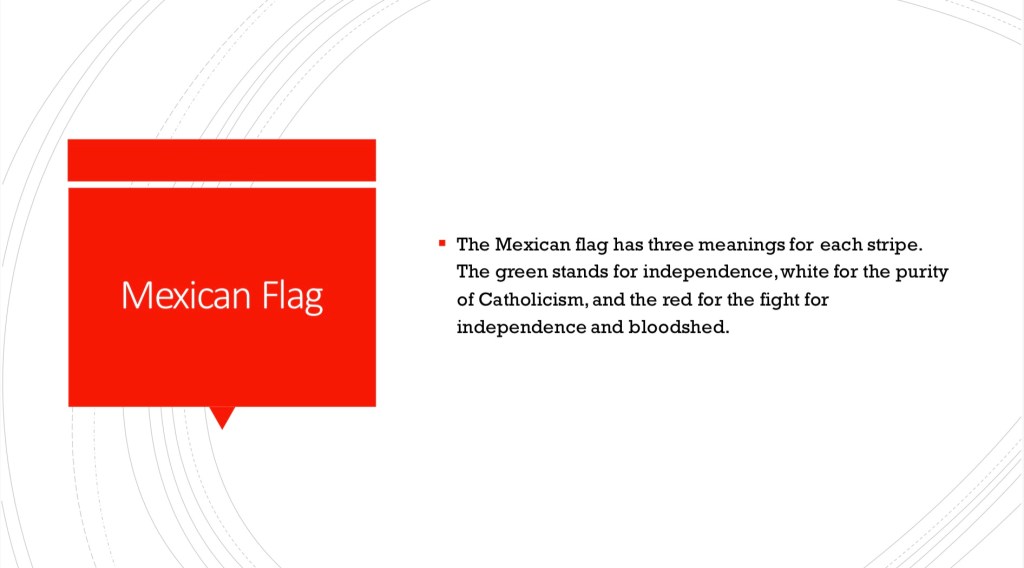 Mexican Flag

▪ The Mexican flag has three meanings for each stripe. The green stands for independence, white for the purity of Catholicism, and the red for the fight for independence and bloodshed.